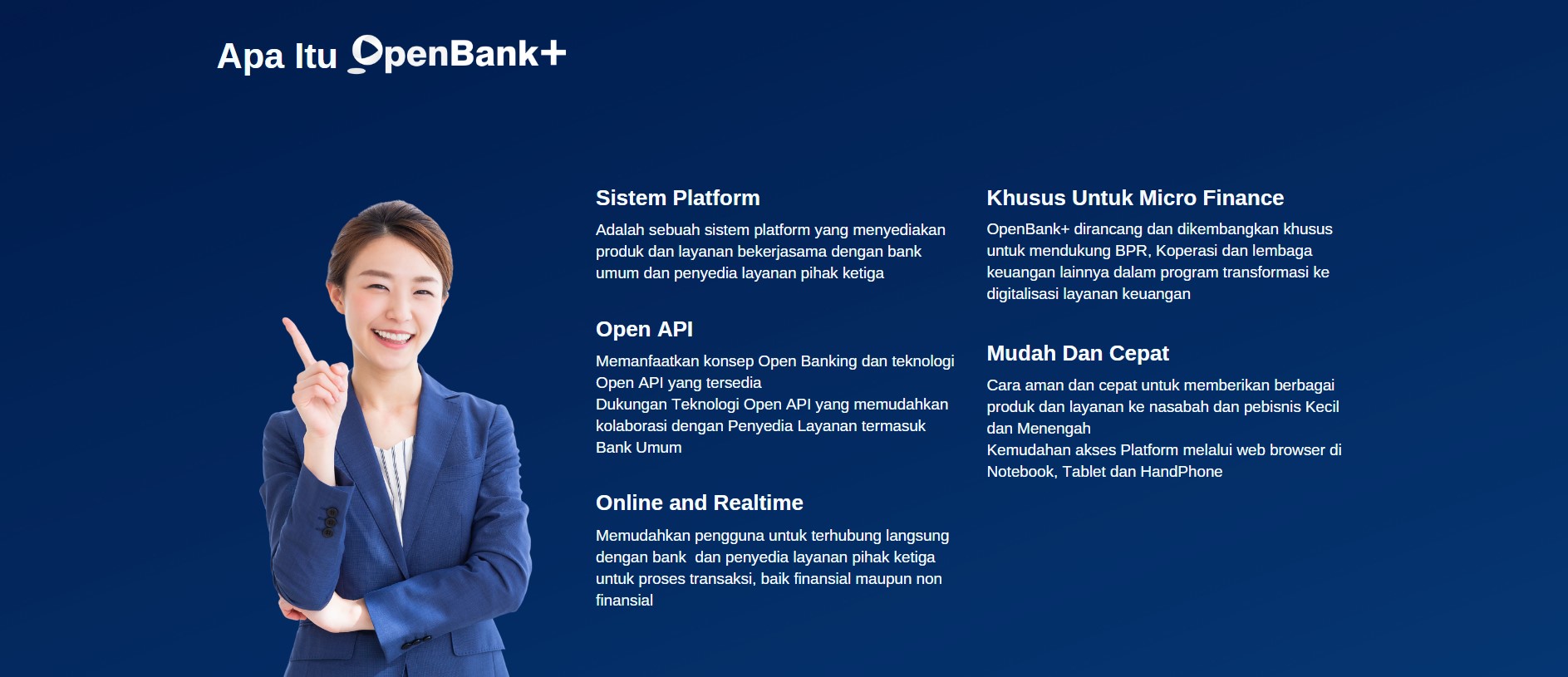 Apa Itu OpenBank+

Sistem Platform

Adalah sebuah sistem platform yang menyediakan produk dan layanan bekerjasama dengan bank umum dan penyedia layanan pihak ketiga

Open API

Memanfaatkan konsep Open Banking dan teknologi Open API yang tersedia
Dukungan Teknologi Open API yang memudahkan kolaborasi dengan Penyedia Layanan termasuk Bank Umum

Online and Realtime

Memudahkan pengguna untuk terhubung langsung dengan bank dan penyedia layanan pihak ketiga untuk proses transaksi, baik finansial maupun non finansial

Khusus Untuk Micro Finance

OpenBank+ dirancang dan dikembangkan khusus untuk mendukung BPR, Koperasi dan lembaga keuangan lainnya dalam program transformasi ke digitalisasi layanan keuangan

Mudah Dan Cepat

Cara aman dan cepat untuk memberikan berbagai produk dan layanan ke nasabah dan pebisnis Kecil dan Menengah
Kemudahan akses Platform melalui web browser di Notebook, Tablet dan HandPhone